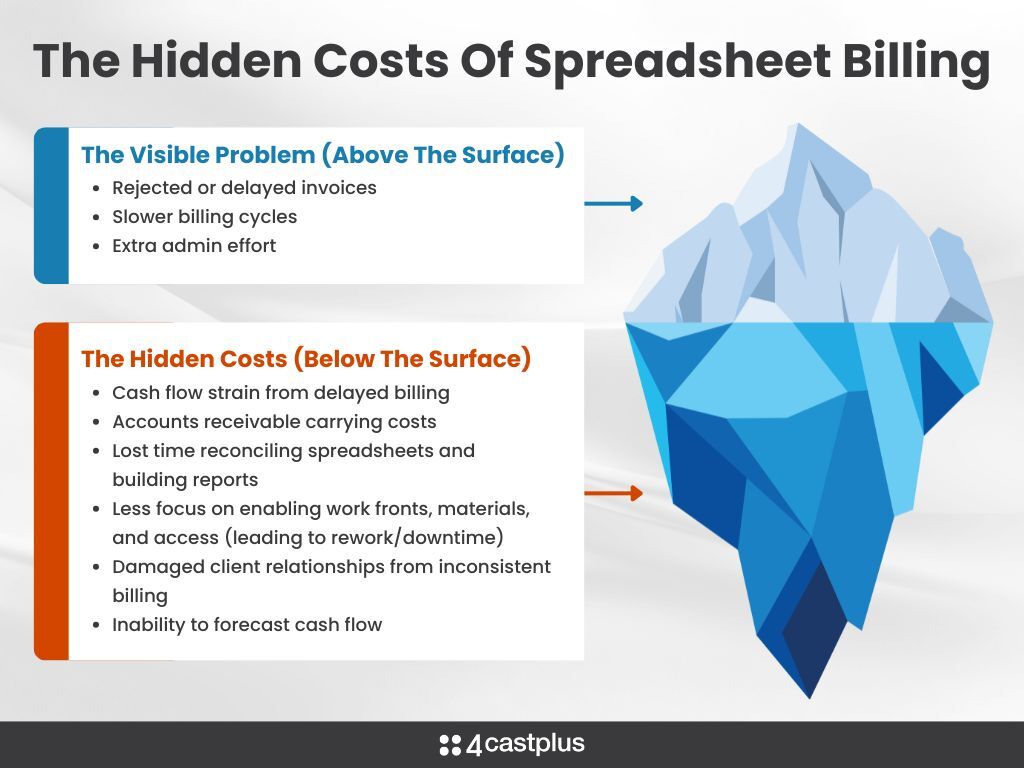 The Hidden Costs Of Spreadsheet Billing

The Visible Problem (Above The Surface)
- Rejected or delayed invoices
- Slower billing cycles
- Extra admin effort

The Hidden Costs (Below The Surface)
- Cash flow strain from delayed billing
- Accounts receivable carrying costs
- Lost time reconciling spreadsheets and building reports
- Less focus on enabling work fronts, materials, and access (leading to rework/downtime)
- Damaged client relationships from inconsistent billing
- Inability to forecast cash flow

4castplus